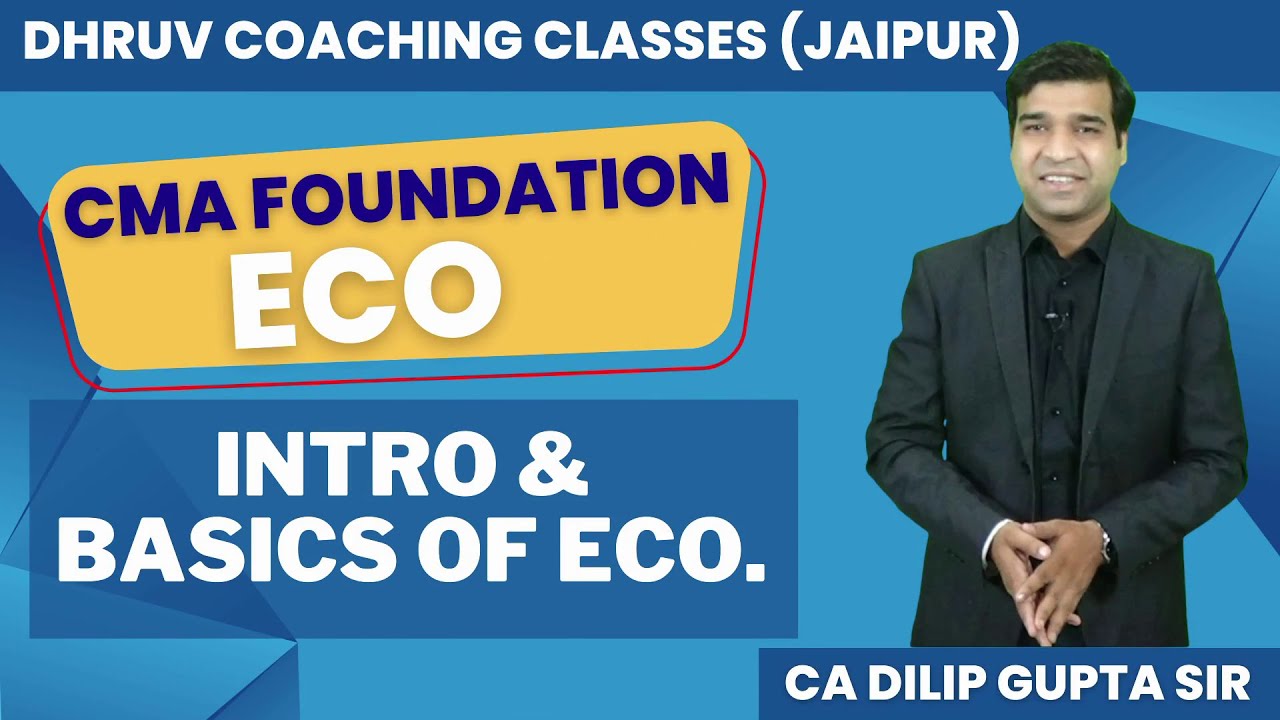 DHRUV COACHING CLASSES (JAIPUR)

CMA FOUNDATION
ECO

INTRO &
BASICS OF ECO.

CA DILIP GUPTA SIR